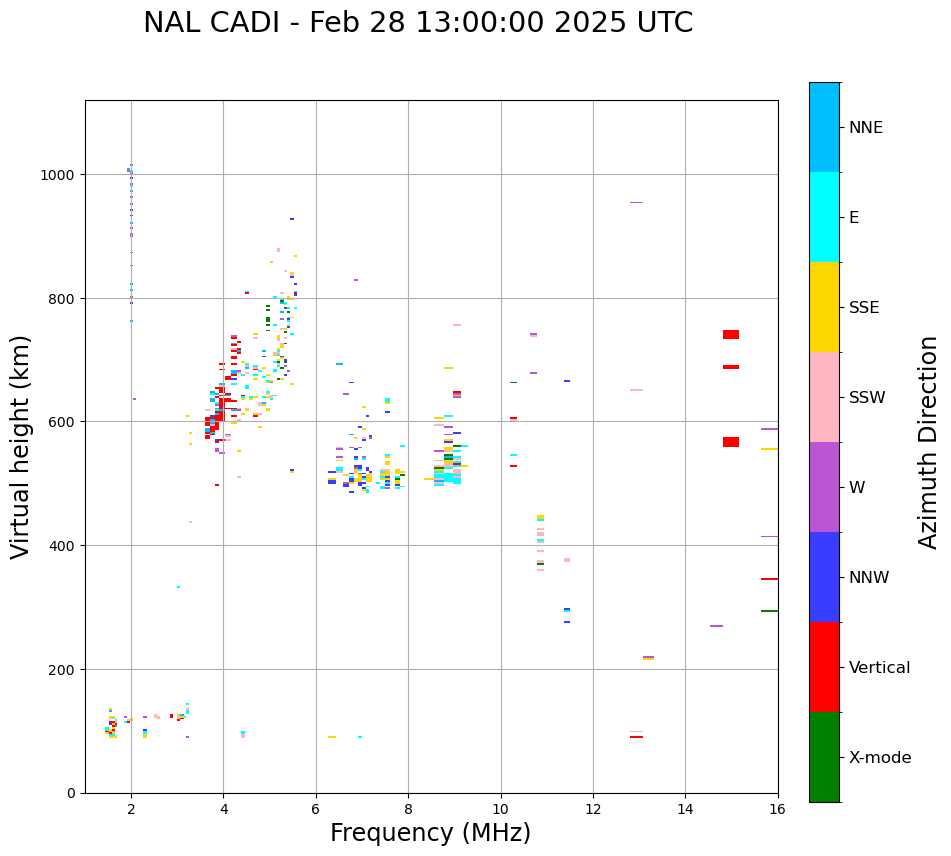 NAL CADI - Feb 28 13:00:00 2025 UTC

Virtual height (km)

1000
800
600
400
200
0

2
4
6
8
10
12
14
16

Frequency (MHz)

NNE
E
SSE
SSW
W
NNW
Vertical
X-mode

Azimuth Direction